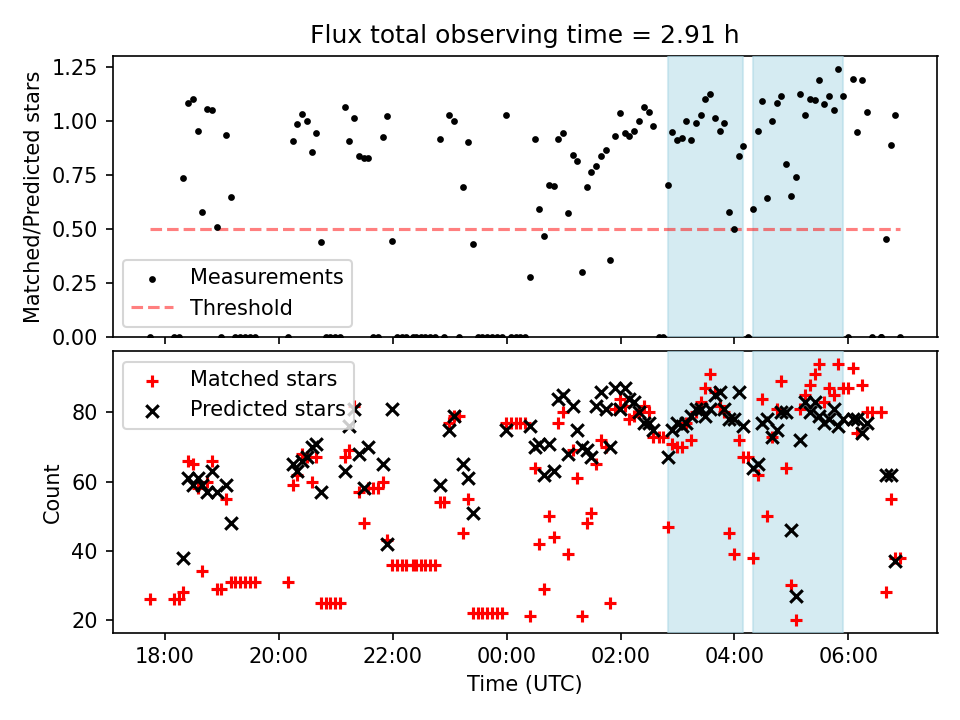 Flux total observing time = 2.91 h

Matched/Predicted stars

1.25
1.00
0.75
0.50
0.25
0.00

Measurements
Threshold

Matched stars
Predicted stars

Count

80
60
40
20

18:00
20:00
22:00
00:00
02:00
04:00
06:00

Time (UTC)